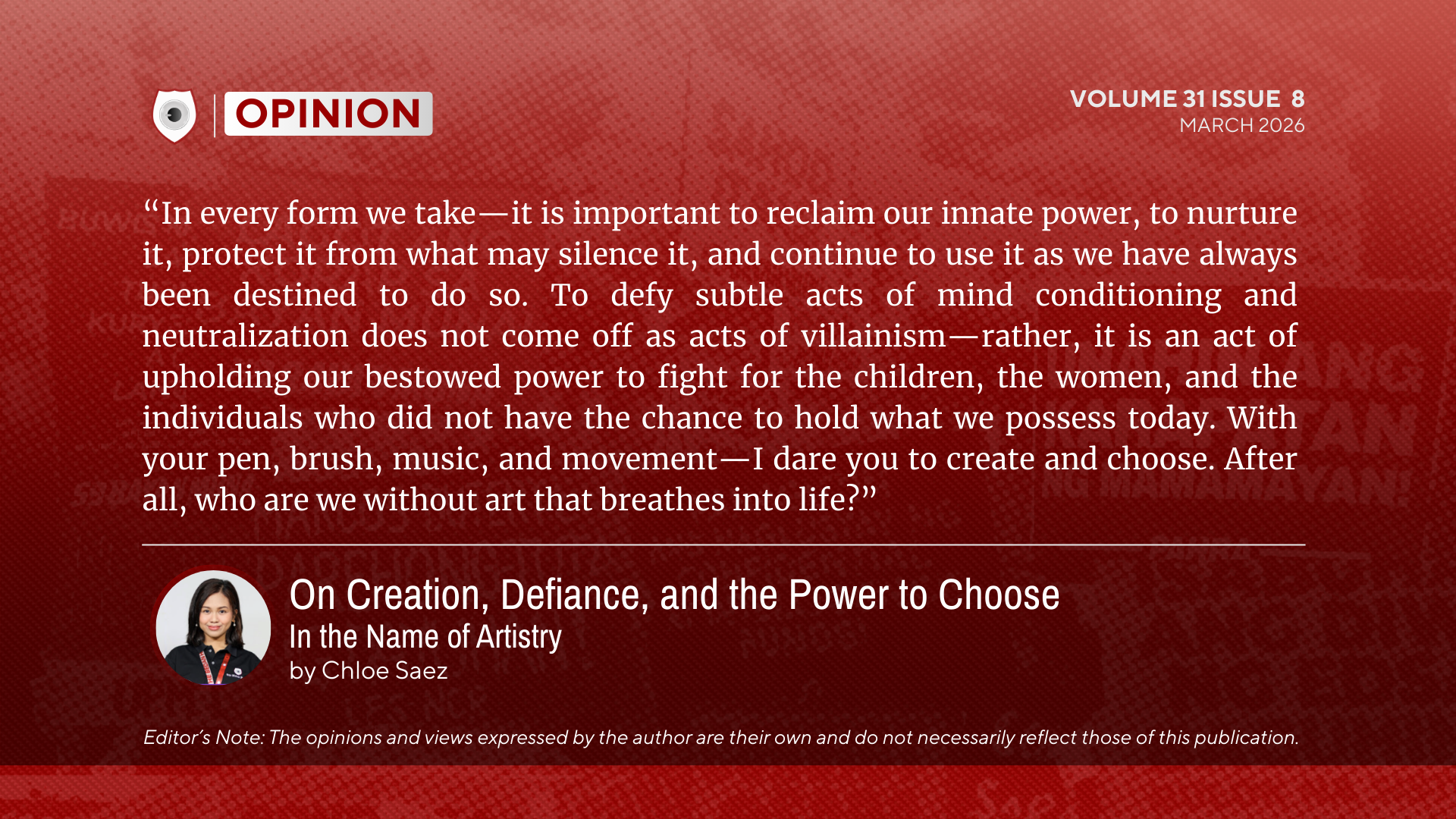 OPINION

VOLUME 31 ISSUE 8
MARCH 2026

“In every form we take—it is important to reclaim our innate power, to nurture it, protect it from what may silence it, and continue to use it as we have always been destined to do so. To defy subtle acts of mind conditioning and neutralization does not come off as acts of villainism—rather, it is an act of upholding our bestowed power to fight for the children, the women, and the individuals who did not have the chance to hold what we possess today. With your pen, brush, music, and movement—I dare you to create and choose. After all, who are we without art that breathes into life?”

On Creation, Defiance, and the Power to Choose
In the Name of Artistry
by Chloe Saez

Editor’s Note: The opinions and views expressed by the author are their own and do not necessarily reflect those of this publication.